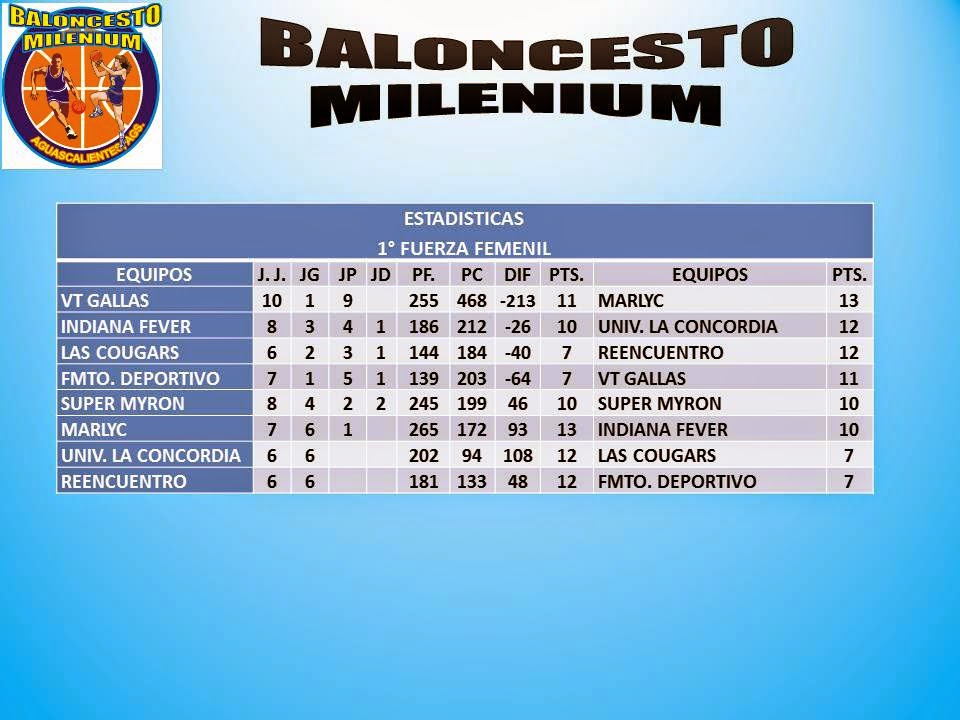 BALONCESTO MILENIUM
AGUASCALIENTES, AGS.

BALONCESTO MILENIUM

ESTADISTICAS
1° FUERZA FEMENIL

| EQUIPOS | J. J. | JG | JP | JD | PF. | PC | DIF | PTS. | EQUIPOS | PTS. |
|---|---|---|---|---|---|---|---|---|---|---|
| VT GALLAS | 10 | 1 | 9 | | 255 | 468 | -213 | 11 | MARLYC | 13 |
| INDIANA FEVER | 8 | 3 | 4 | 1 | 186 | 212 | -26 | 10 | UNIV. LA CONCORDIA | 12 |
| LAS COUGARS | 6 | 2 | 3 | 1 | 144 | 184 | -40 | 7 | REENCUENTRO | 12 |
| FMTO. DEPORTIVO | 7 | 1 | 5 | 1 | 139 | 203 | -64 | 7 | VT GALLAS | 11 |
| SUPER MYRON | 8 | 4 | 2 | 2 | 245 | 199 | 46 | 10 | SUPER MYRON | 10 |
| MARLYC | 7 | 6 | 1 | | 265 | 172 | 93 | 13 | INDIANA FEVER | 10 |
| UNIV. LA CONCORDIA | 6 | 6 | | | 202 | 94 | 108 | 12 | LAS COUGARS | 7 |
| REENCUENTRO | 6 | 6 | | | 181 | 133 | 48 | 12 | FMTO. DEPORTIVO | 7 |